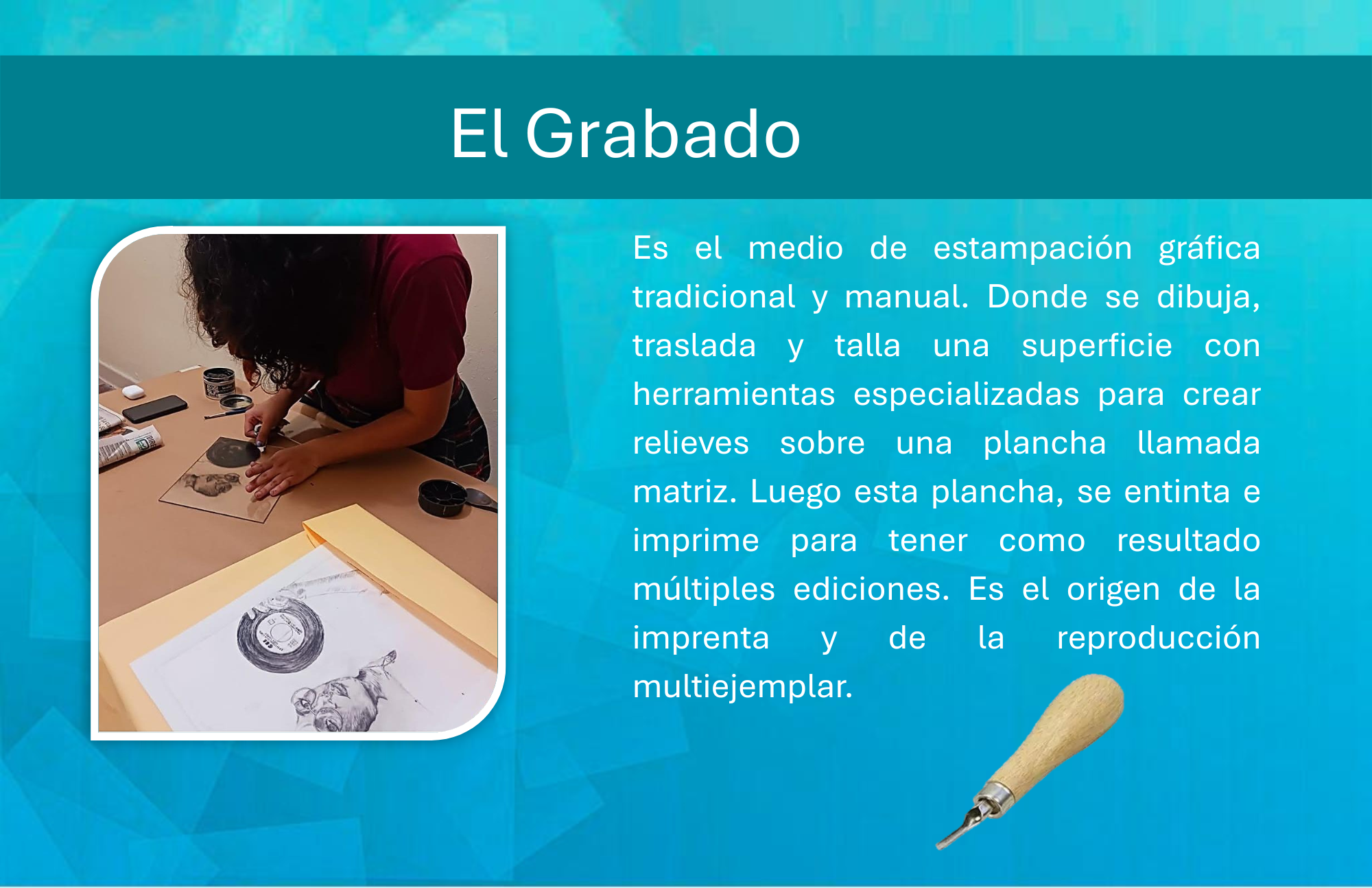 El Grabado

Es el medio de estampación gráfica tradicional y manual. Donde se dibuja, traslada y talla una superficie con herramientas especializadas para crear relieves sobre una plancha llamada matriz. Luego esta plancha, se entinta e imprime para tener como resultado múltiples ediciones. Es el origen de la imprenta y de la reproducción multiejemplar.